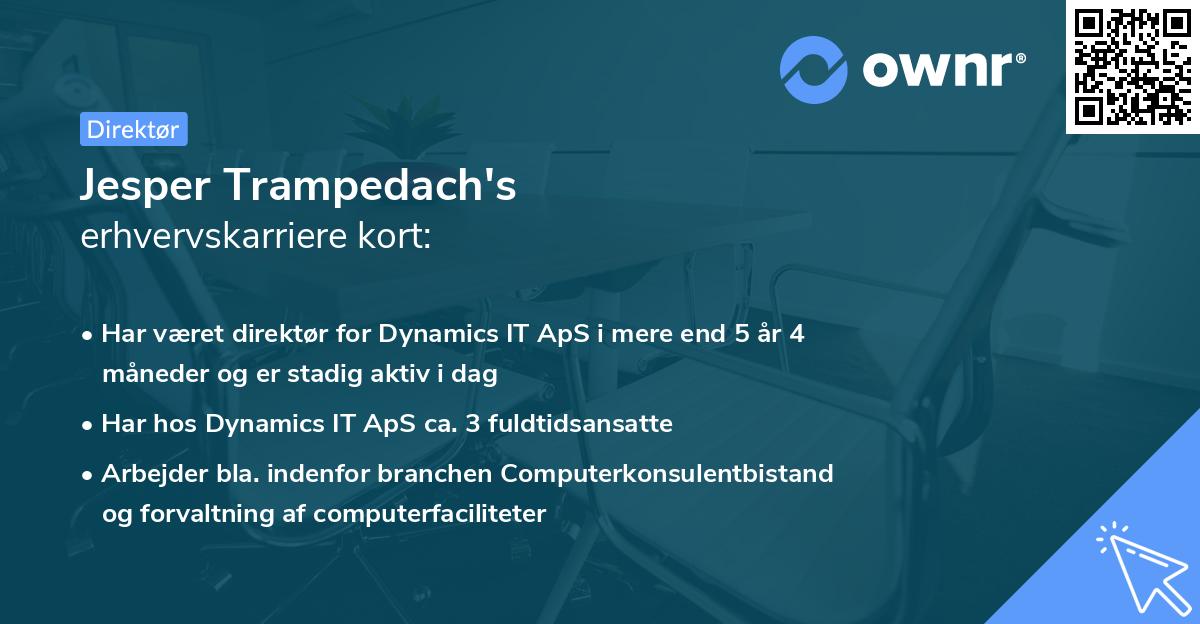 ownr®

Direktør

Jesper Trampedach's
erhvervskarriere kort:

• Har været direktør for Dynamics IT ApS i mere end 5 år 4 måneder og er stadig aktiv i dag
• Har hos Dynamics IT ApS ca. 3 fuldtidsansatte
• Arbejder bla. indenfor branchen Computerkonsulentbistand og forvaltning af computerfaciliteter